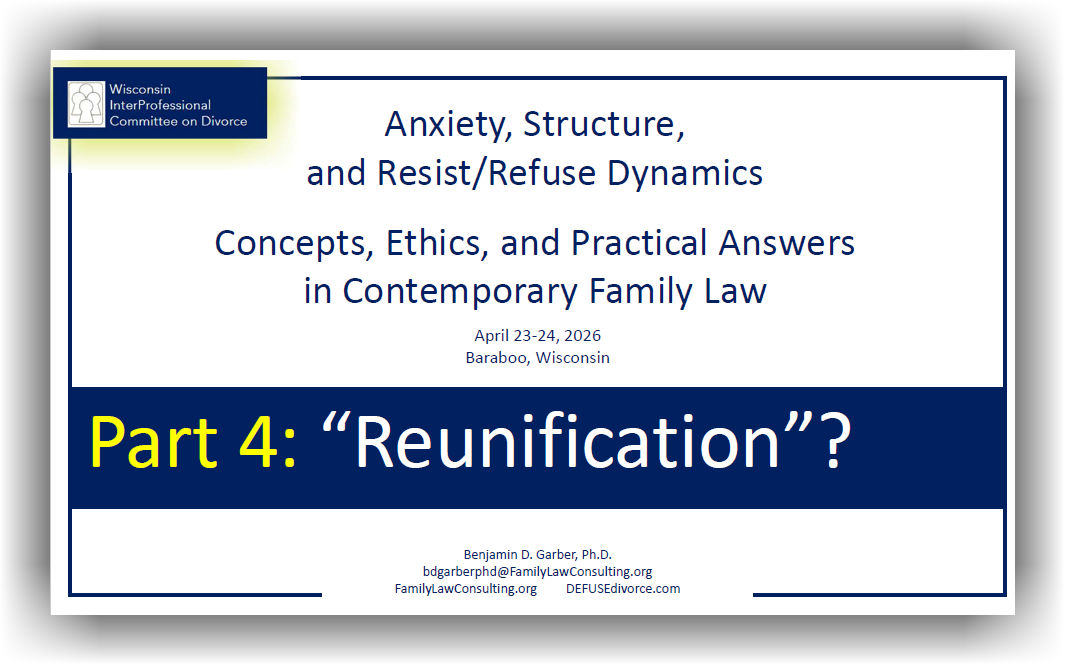 Wisconsin InterProfessional Committee on Divorce

Anxiety, Structure, and Resist/Refuse Dynamics

Concepts, Ethics, and Practical Answers in Contemporary Family Law

April 23-24, 2026
Baraboo, Wisconsin

Part 4: “Reunification”?

Benjamin D. Garber, Ph.D.
bdgarberphd@FamilyLawConsulting.org
FamilyLawConsulting.org DEFUSEdivorce.com